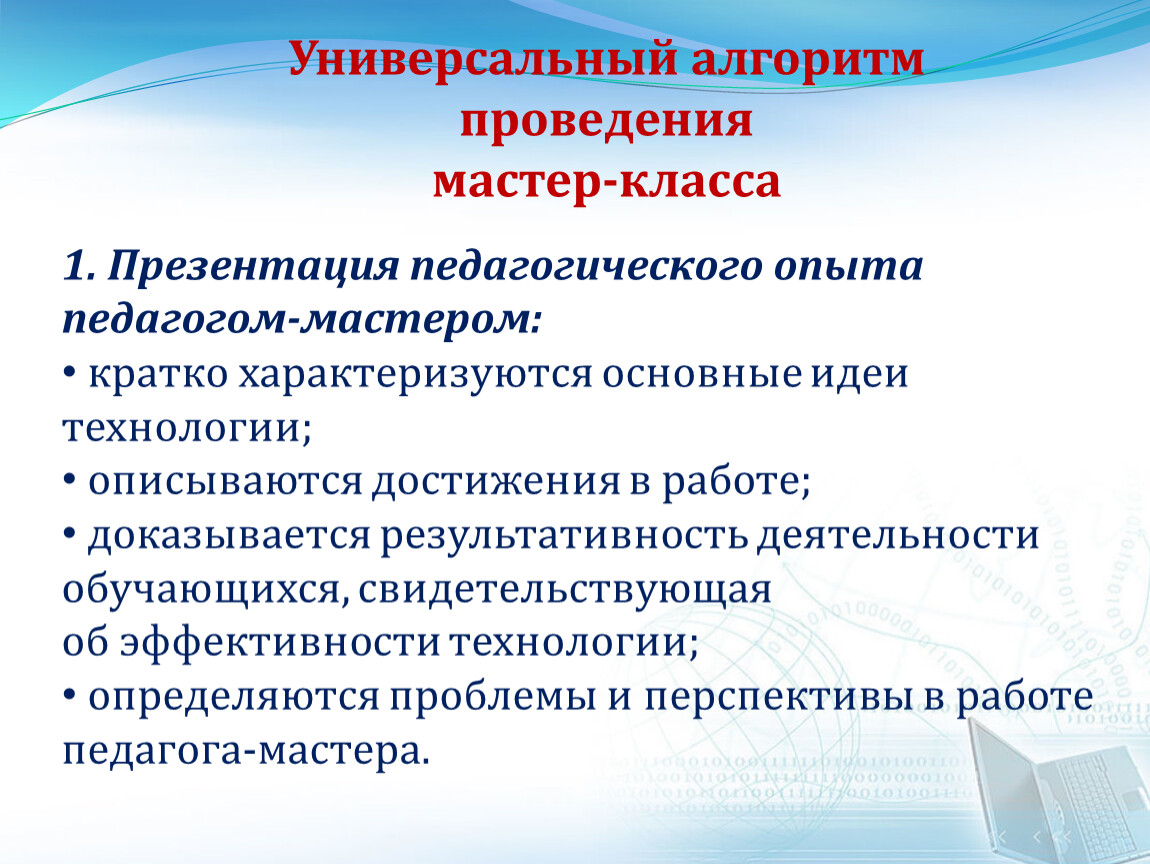 Универсальный алгоритм проведения мастер-класса

1. Презентация педагогического опыта педагогом-мастером:
• кратко характеризуются основные идеи технологии;
• описываются достижения в работе;
• доказывается результативность деятельности обучающихся, свидетельствующая об эффективности технологии;
• определяются проблемы и перспективы в работе педагога-мастера.